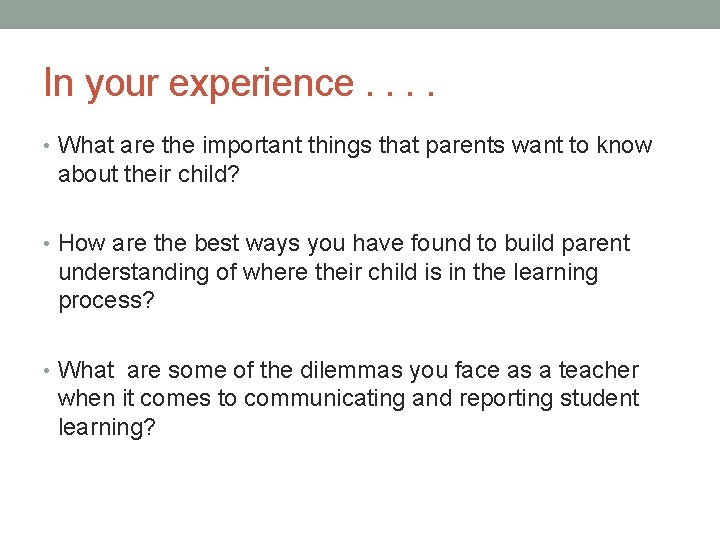 In your experience . . . .

• What are the important things that parents want to know about their child?

• How are the best ways you have found to build parent understanding of where their child is in the learning process?

• What  are some of the dilemmas you face as a teacher when it comes to communicating and reporting student learning?